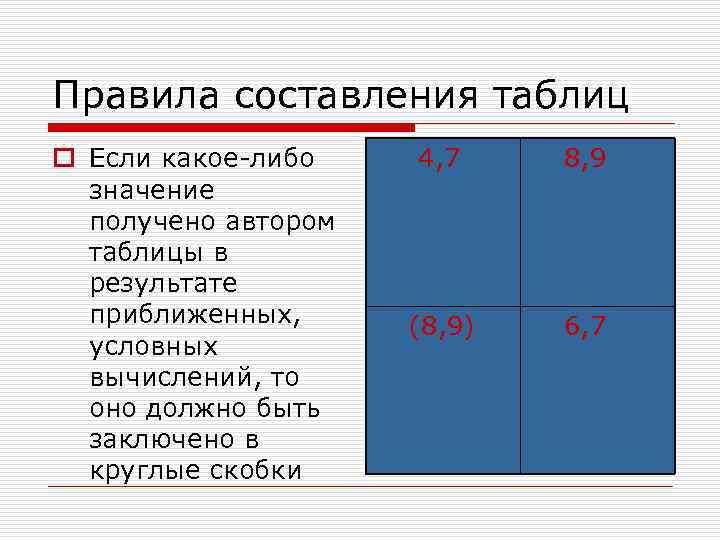 Правила составления таблиц

Если какое-либо значение получено автором таблицы в результате приближенных, условных вычислений, то оно должно быть заключено в круглые скобки

| 4,7 | 8,9 |
|---|---|
| (8,9) | 6,7 |